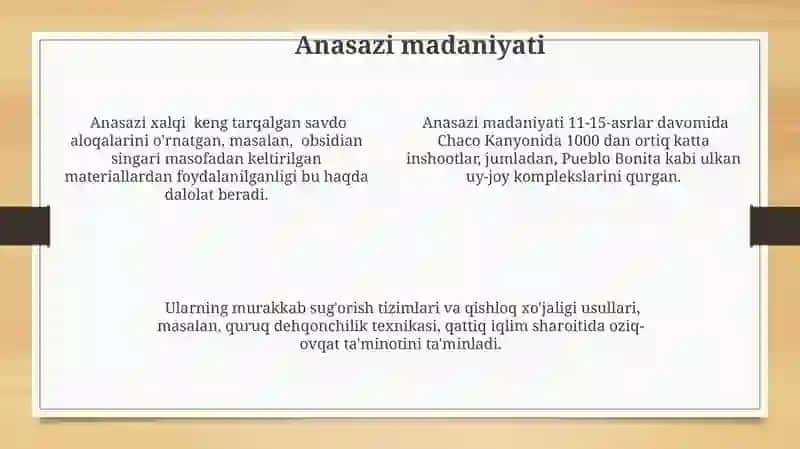 Anasazi madaniyati

Anasazi xalqi keng tarqalgan savdo aloqalarini o'rnatgan, masalan, obsidian singari masofadan keltirilgan materiallardan foydalanilganligi bu haqda dalolat beradi.

Anasazi madaniyati 11-15-asrlar davomida Chaco Kanyonida 1000 dan ortiq katta inshootlar, jumladan, Pueblo Bonita kabi ulkan uy-joy komplekslarini qurgan.

Ularning murakkab sug'orish tizimlari va qishloq xo'jaligi usullari, masalan, quruq dehqonchilik texnikasi, qattiq iqlim sharoitida oziq-ovqat ta'minotini ta'minladi.